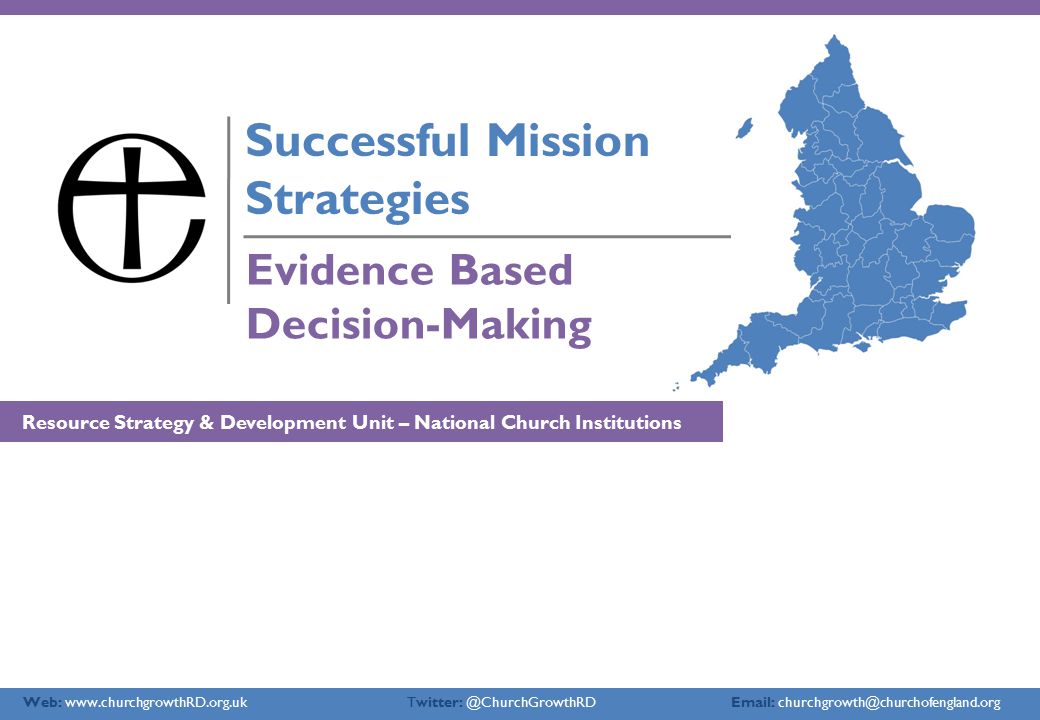 Successful Mission Strategies

Evidence Based Decision-Making

Resource Strategy & Development Unit – National Church Institutions

Web: www.churchgrowthRD.org.uk Twitter: @ChurchGrowthRD Email: churchgrowth@churchofengland.org